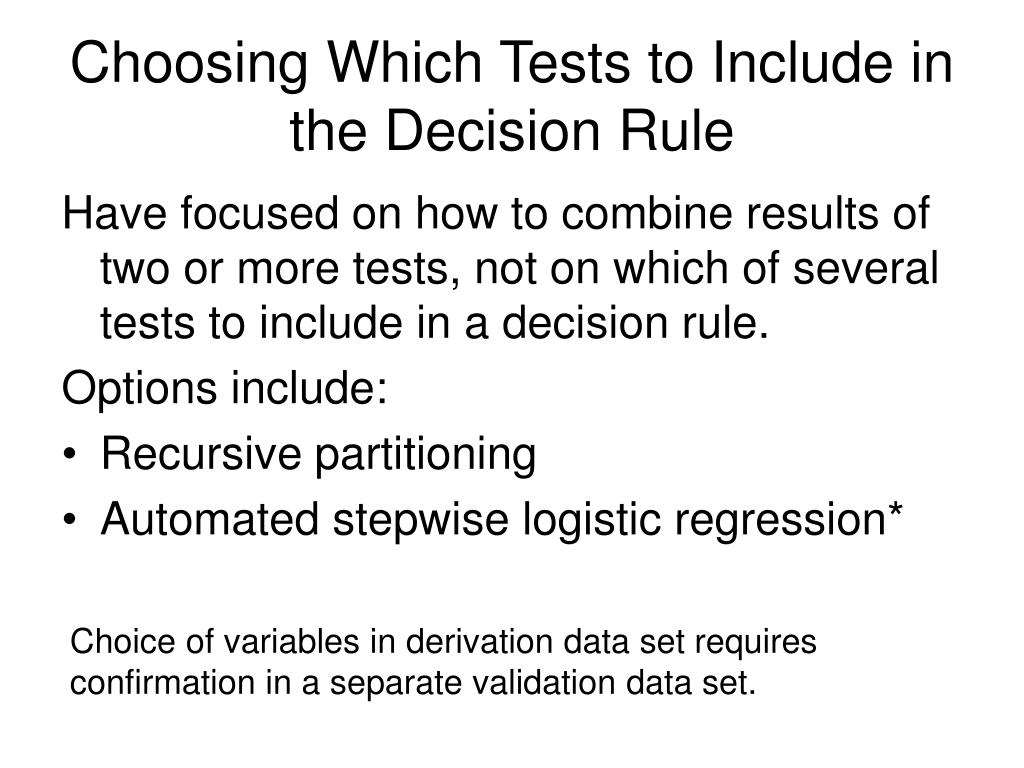 Choosing Which Tests to Include in the Decision Rule

Have focused on how to combine results of two or more tests, not on which of several tests to include in a decision rule.

Options include:

• Recursive partitioning
• Automated stepwise logistic regression*

Choice of variables in derivation data set requires confirmation in a separate validation data set.